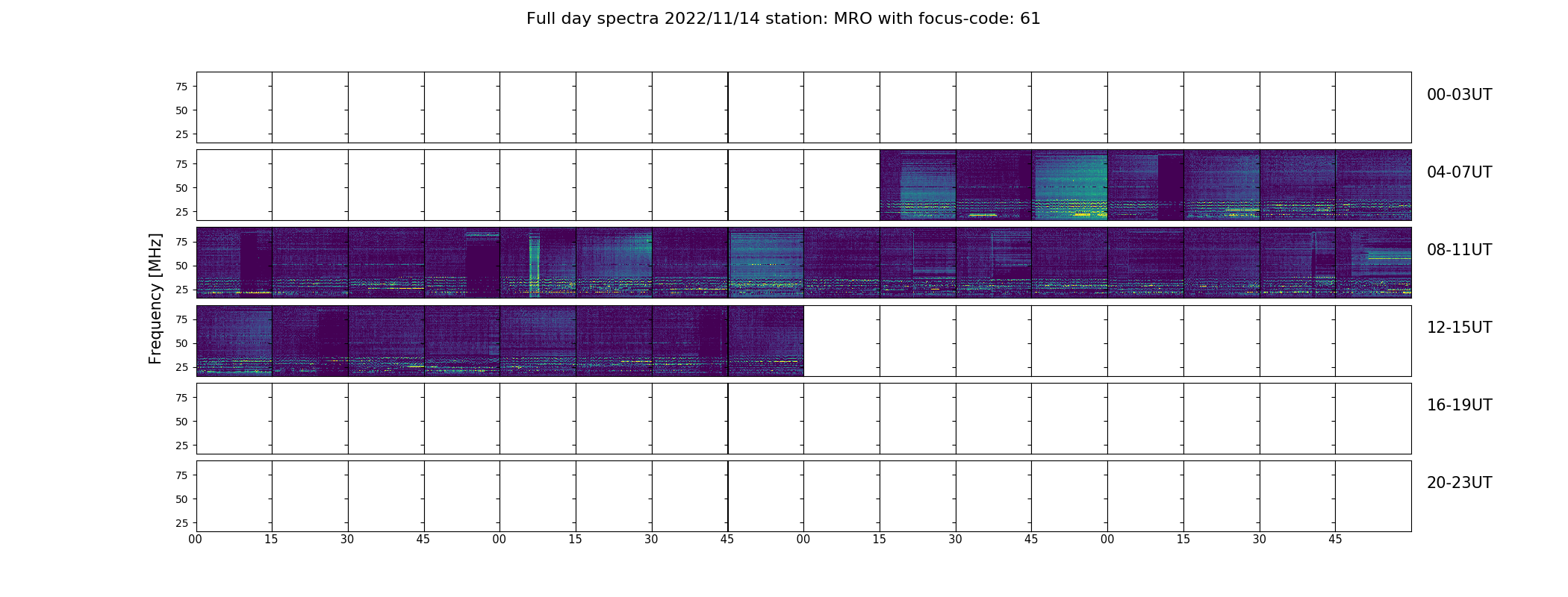 Full day spectra 2022/11/14 station: MRO with focus-code: 61

Frequency [MHz]

75
50
25
00-03UT

75
50
25
04-07UT

75
50
25
08-11UT

75
50
25
12-15UT

75
50
25
16-19UT

75
50
25
20-23UT

00 15 30 45 00 15 30 45 00 15 30 45 00 15 30 45